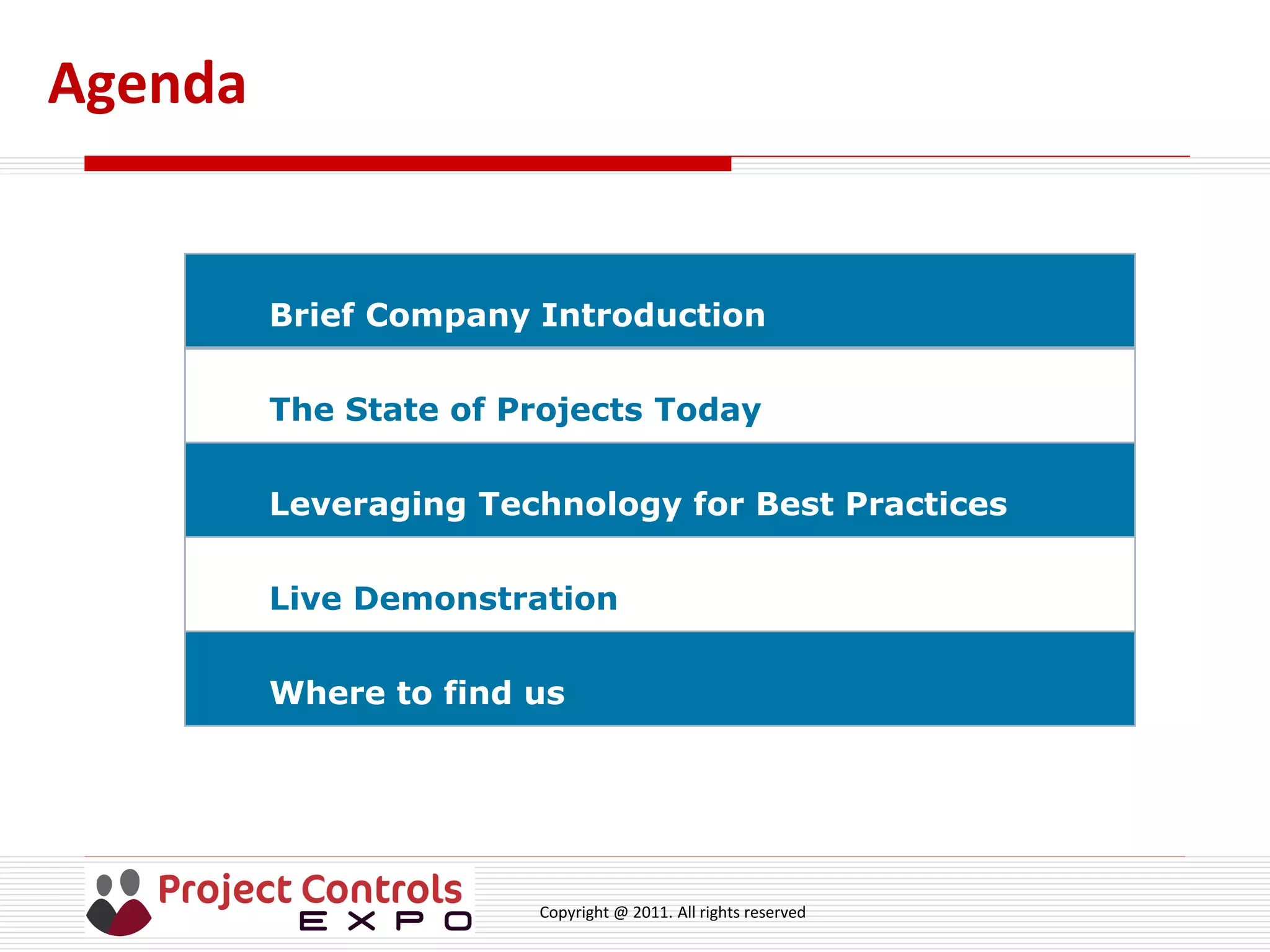 Agenda

Brief Company Introduction

The State of Projects Today

Leveraging Technology for Best Practices

Live Demonstration

Where to find us

Project Controls
EXPO

Copyright @ 2011. All rights reserved